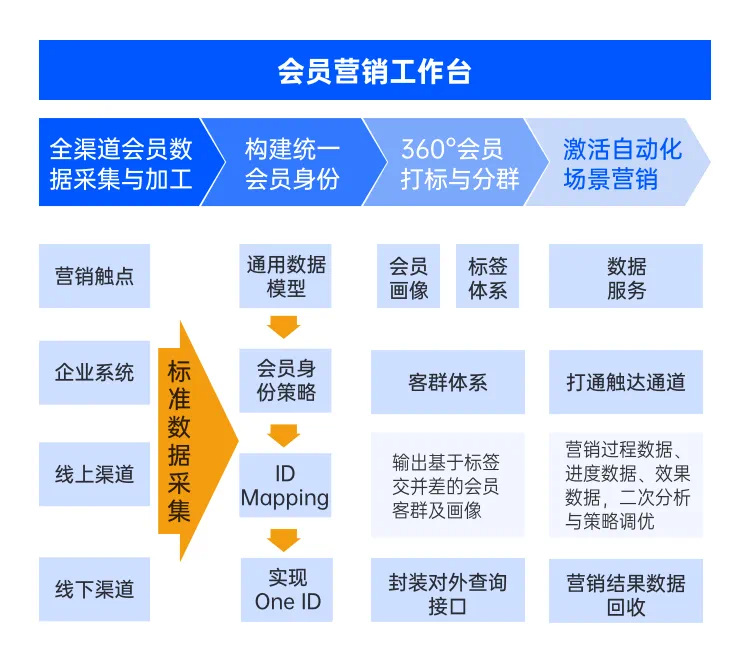 会员营销工作台

全渠道会员数据采集与加工

构建统一会员身份

360°会员打标与分群

激活自动化场景营销

营销触点

企业系统

线上渠道

线下渠道

标准数据采集

通用数据模型

会员身份策略

ID Mapping

实现 One ID

会员画像

标签体系

客群体系

输出基于标签交并差的会员客群及画像

封装对外查询接口

数据服务

打通触达通道

营销过程数据、进度数据、效果数据，二次分析与策略调优

营销结果数据回收